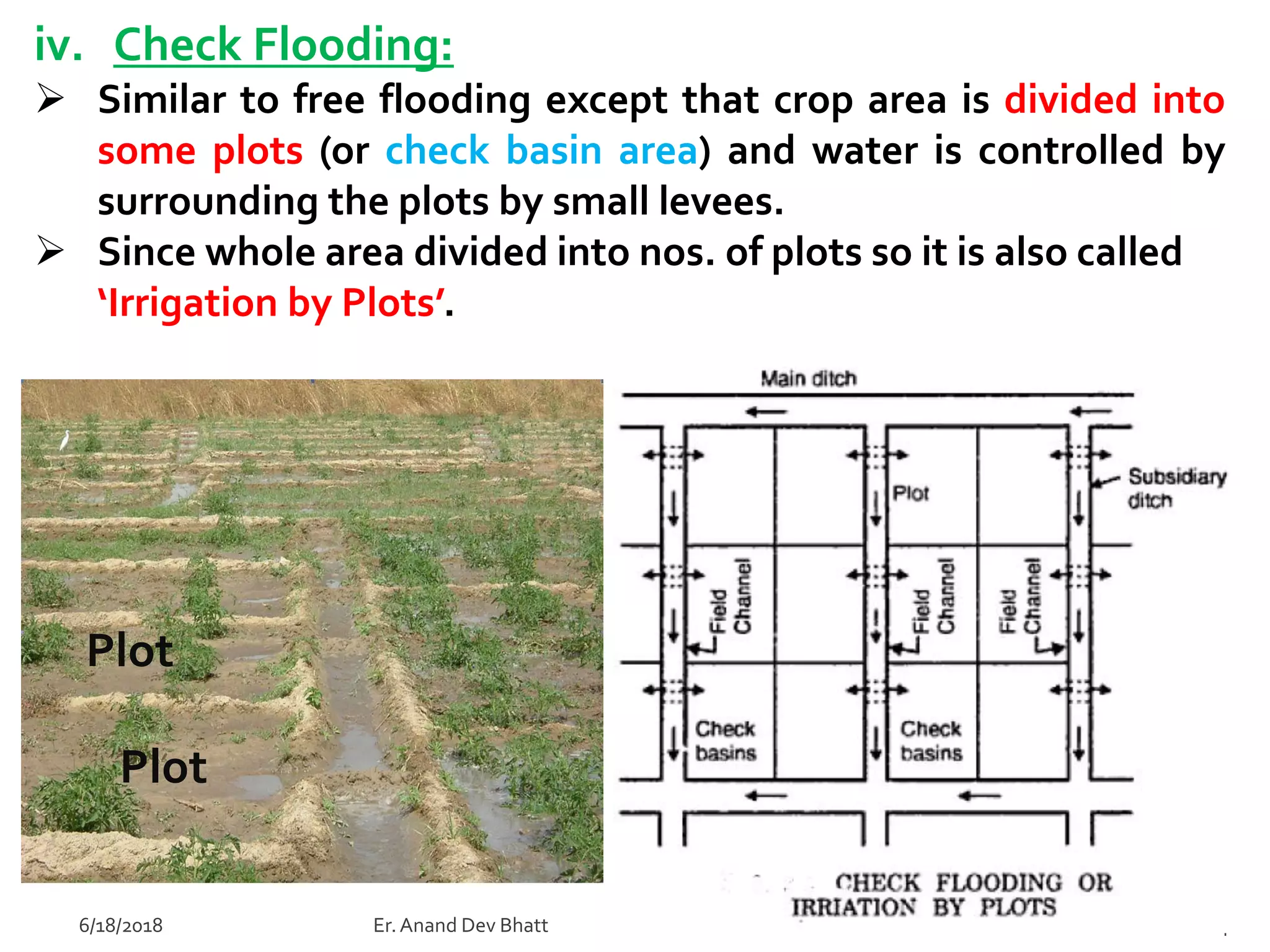 iv. Check Flooding:

➢ Similar to free flooding except that crop area is divided into some plots (or check basin area) and water is controlled by surrounding the plots by small levees.

➢ Since whole area divided into nos. of plots so it is also called 'Irrigation by Plots'.

Plot

Plot

Main ditch

Subsidiary ditch

Plot

Field Channel

Field Channel

Field Channel

Check basins

Check basins

CHECK FLOODING OR IRRIATION BY PLOTS

6/18/2018

Er. Anand Dev Bhatt